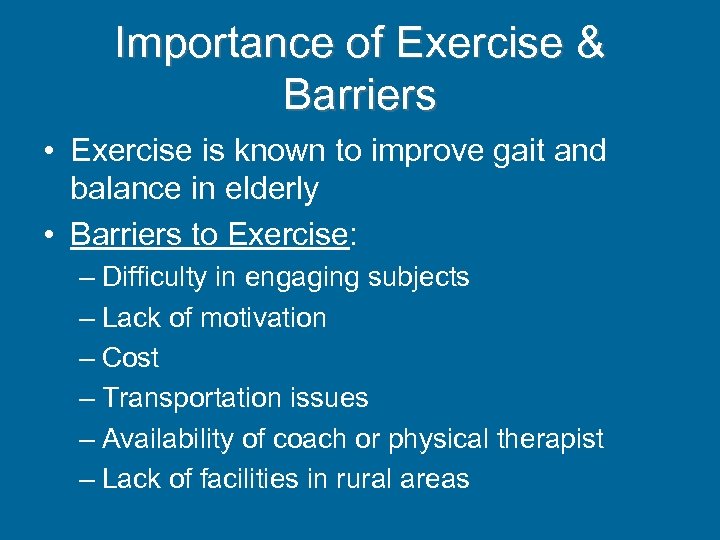 Importance of Exercise & Barriers

• Exercise is known to improve gait and balance in elderly

• Barriers to Exercise:

– Difficulty in engaging subjects

– Lack of motivation

– Cost

– Transportation issues

– Availability of coach or physical therapist

– Lack of facilities in rural areas